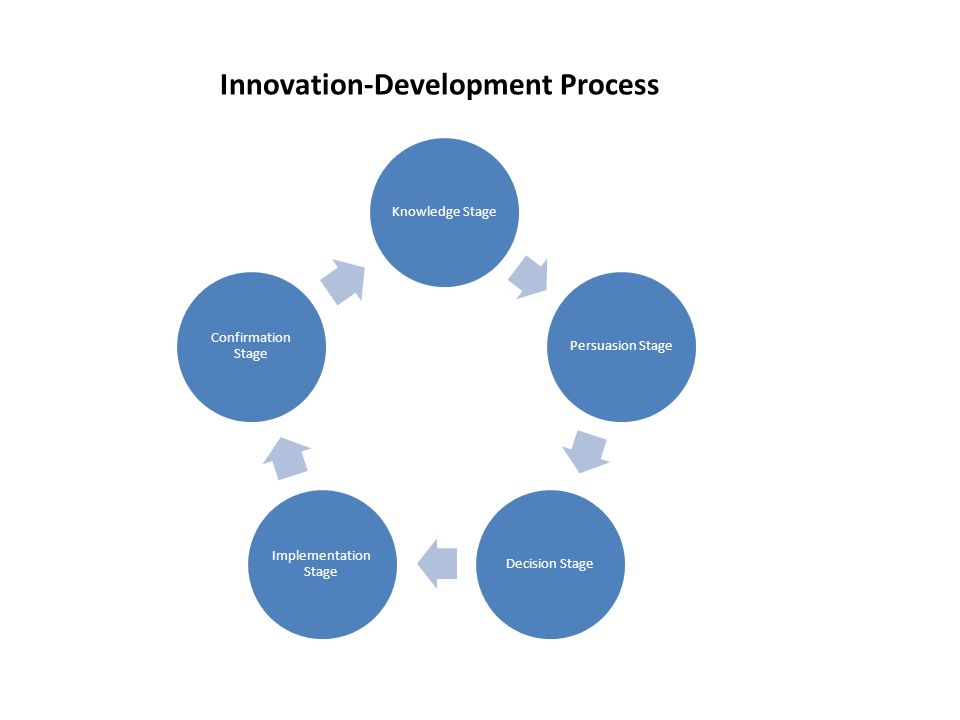 Innovation-Development Process

Knowledge Stage

Persuasion Stage

Decision Stage

Implementation Stage

Confirmation Stage